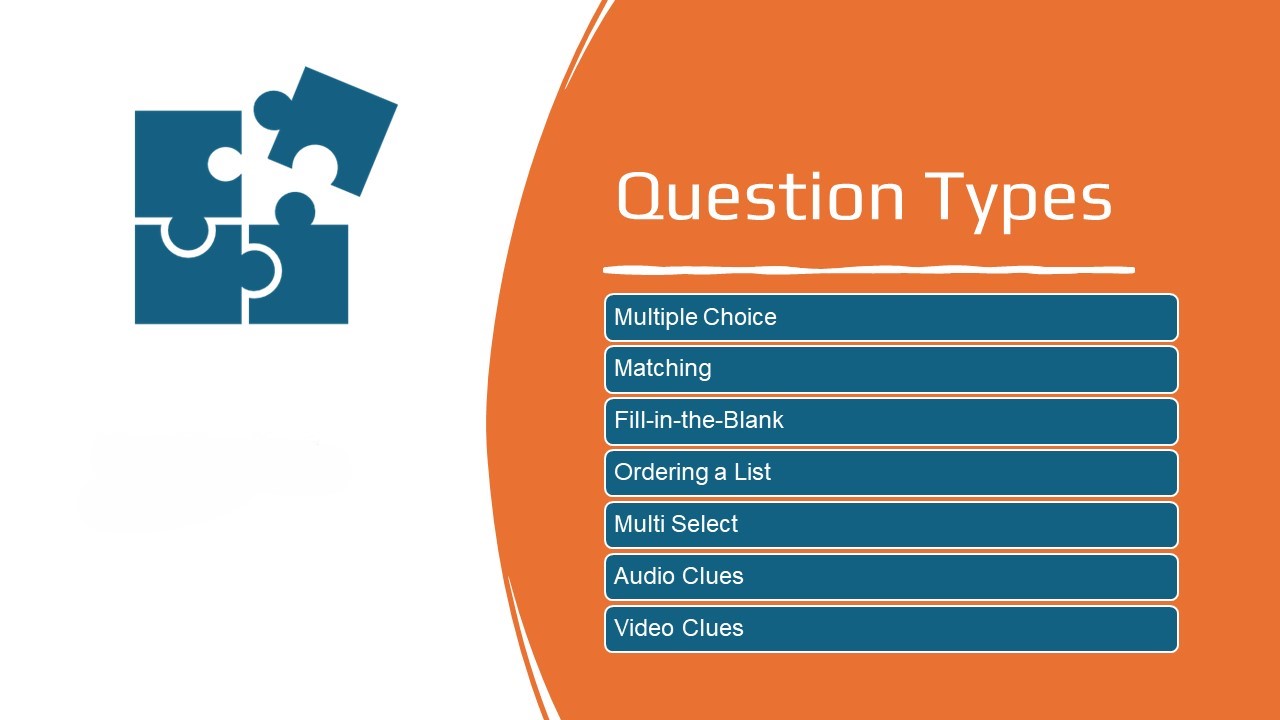 Question Types

Multiple Choice

Matching

Fill-in-the-Blank

Ordering a List

Multi Select

Audio Clues

Video Clues